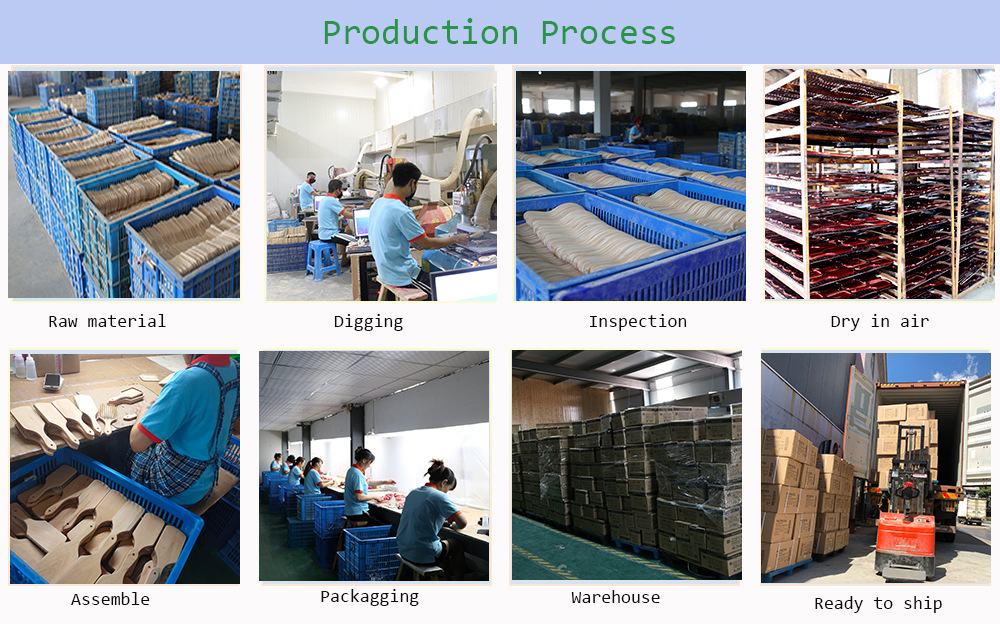 Production Process

Raw material

Digging

Inspection

Dry in air

Assemble

Packagging

Warehouse

Ready to ship